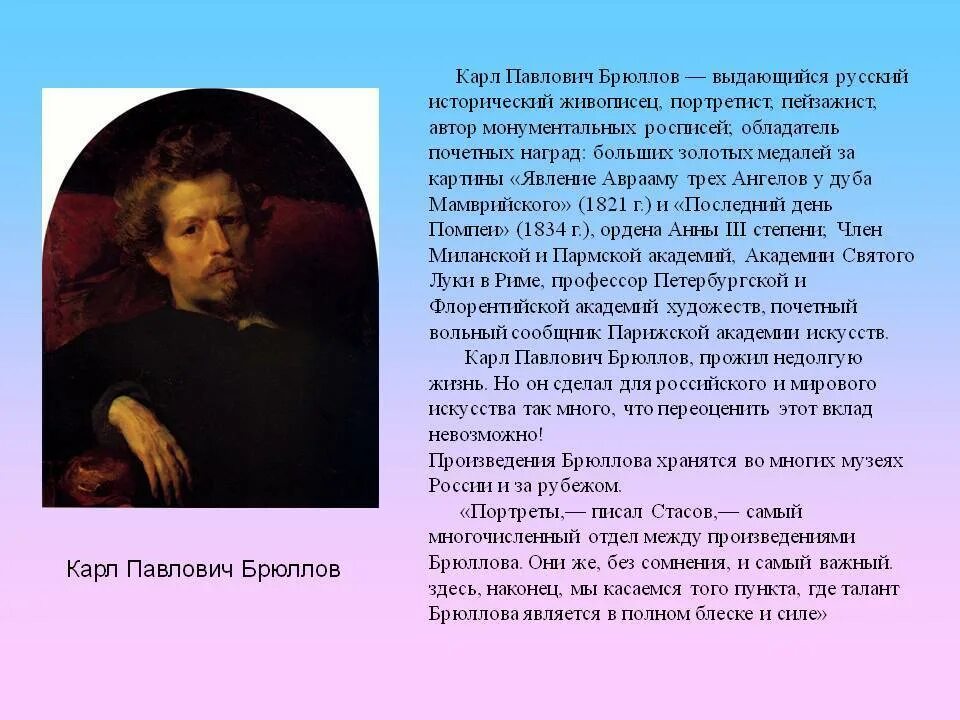 Карл Павлович Брюллов

Карл Павлович Брюллов — выдающийся русский исторический живописец, портретист, пейзажист, автор монументальных росписей; обладатель почетных наград: больших золотых медалей за картины «Явление Аврааму трех Ангелов у дуба Мамврийского» (1821 г.) и «Последний день Помпеи» (1834 г.), ордена Анны III степени; Член Миланской и Пармской академий, Академии Святого Луки в Риме, профессор Петербургской и Флорентийской академий художеств, почетный вольный сообщник Парижской академии искусств.

Карл Павлович Брюллов, прожил недолгую жизнь. Но он сделал для российского и мирового искусства так много, что переоценить этот вклад невозможно!

Произведения Брюллова хранятся во многих музеях России и за рубежом.

«Портреты,— писал Стасов,— самый многочисленный отдел между произведениями Брюллова. Они же, без сомнения, и самый важный. здесь, наконец, мы касаемся того пункта, где талант Брюллова является в полном блеске и силе»